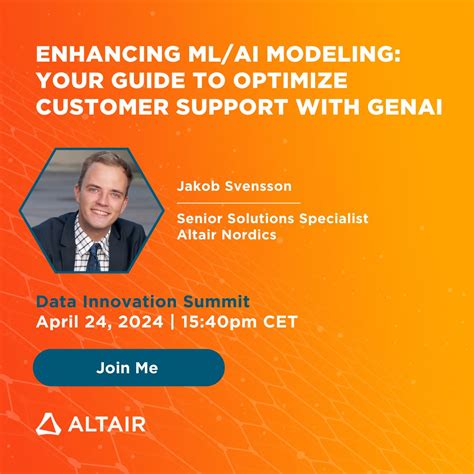 ENHANCING ML/AI MODELING: YOUR GUIDE TO OPTIMIZE CUSTOMER SUPPORT WITH GENAI

Jakob Svensson

Senior Solutions Specialist
Altair Nordics

Data Innovation Summit
April 24, 2024 | 15:40pm CET

Join Me

ALTAIR